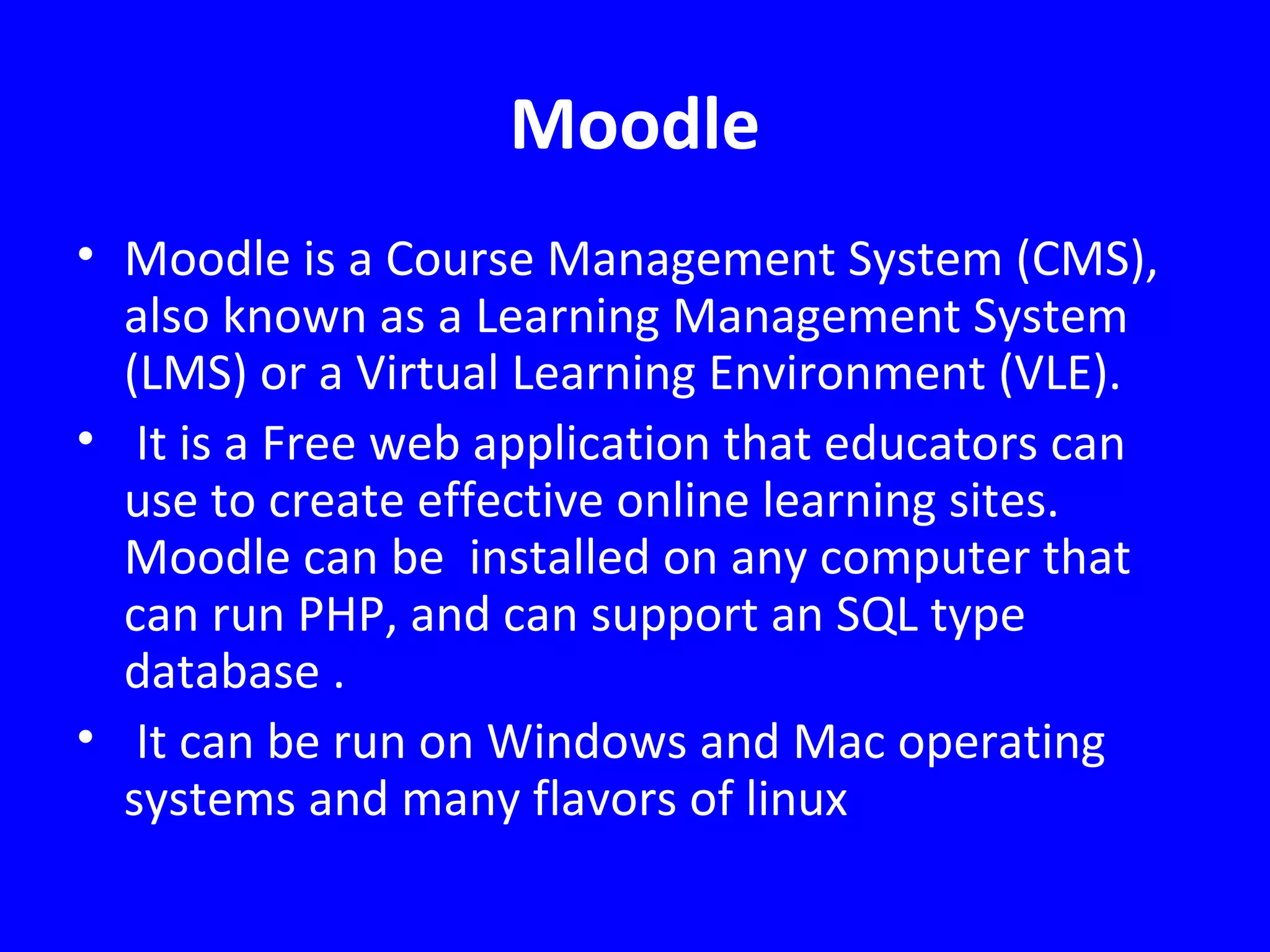 Moodle

• Moodle is a Course Management System (CMS), also known as a Learning Management System (LMS) or a Virtual Learning Environment (VLE).
• It is a Free web application that educators can use to create effective online learning sites. Moodle can be installed on any computer that can run PHP, and can support an SQL type database .
• It can be run on Windows and Mac operating systems and many flavors of linux